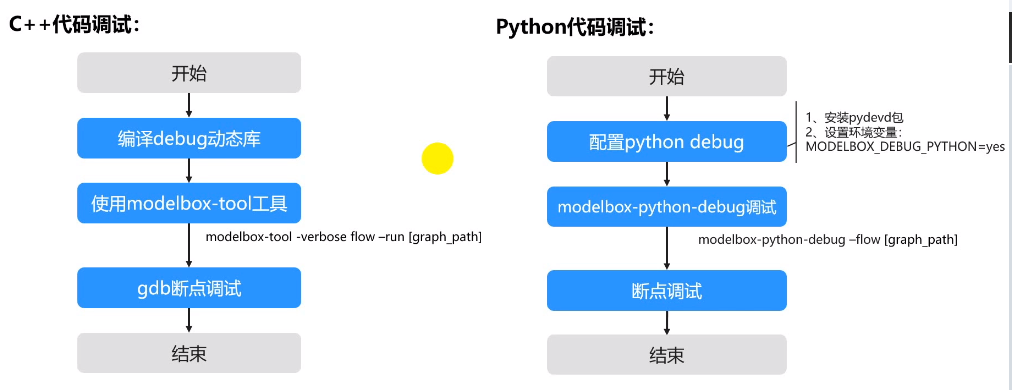 C++代码调试：

开始

编译debug动态库

使用modelbox-tool工具

modelbox-tool -verbose flow –run [graph_path]

gdb断点调试

结束

Python代码调试：

开始

配置python debug

1、安装pydevd包
2、设置环境变量：
MODELBOX_DEBUG_PYTHON=yes

modelbox-python-debug调试

modelbox-python-debug –flow [graph_path]

断点调试

结束